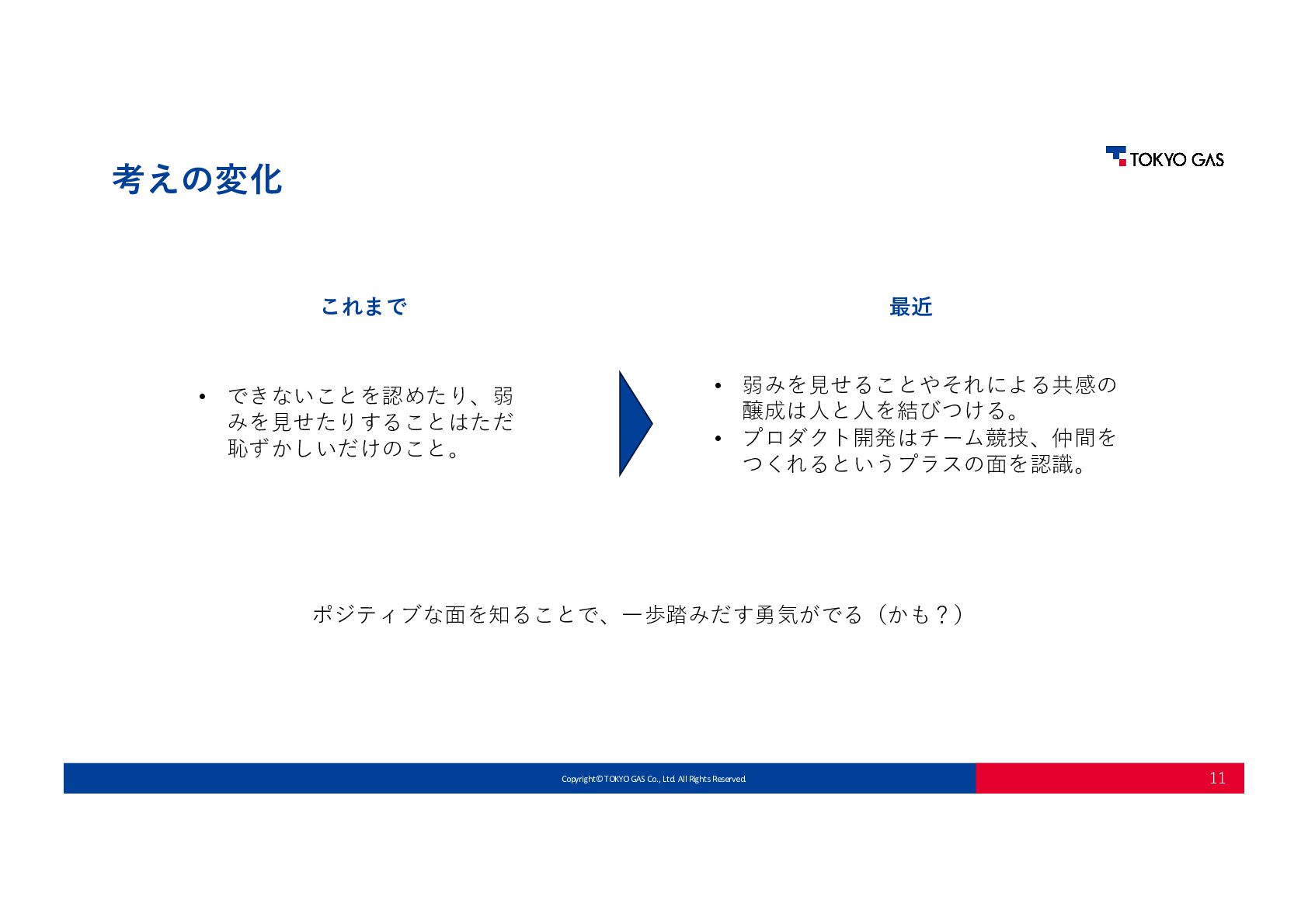 考えの変化

TOKYO GAS

これまで

• できないことを認めたり、弱みを見せたりすることはただ恥ずかしいだけのこと。

最近

• 弱みを見せることやそれによる共感の醸成は人と人を結びつける。
• プロダクト開発はチーム競技、仲間をつくれるというプラスの面を認識。

ポジティブな面を知ることで、一歩踏みだす勇気がでる（かも？）

Copyright© TOKYO GAS Co., Ltd. All Rights Reserved.

11